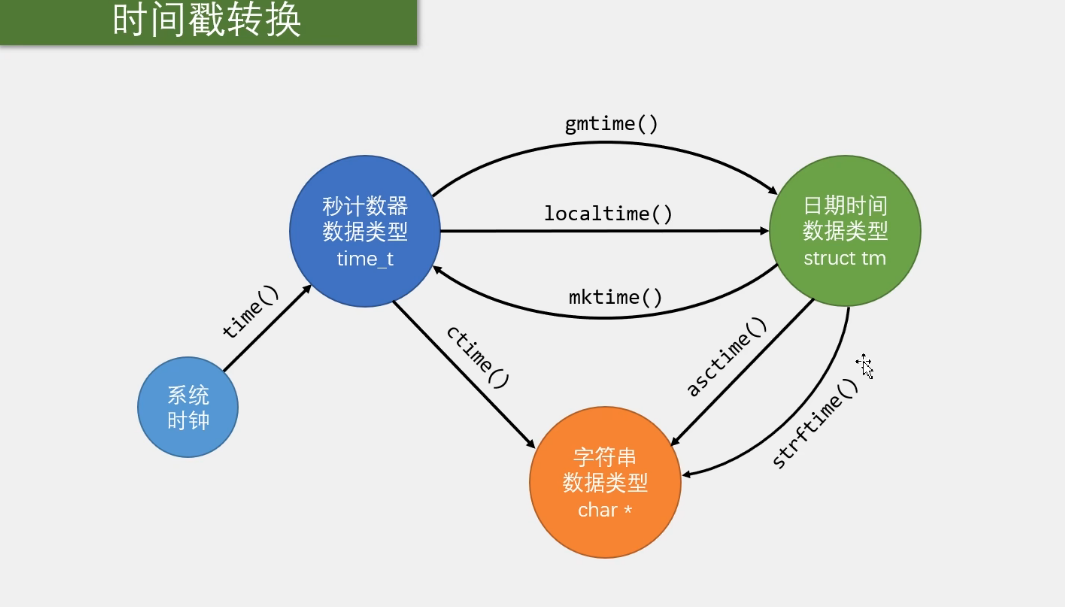 时间戳转换

gmtime()

秒计数器
数据类型
time_t

localtime()

日期时间
数据类型
struct tm

mktime()

time()

ctime()

asctime()

strftime()

系统
时钟

字符串
数据类型
char *